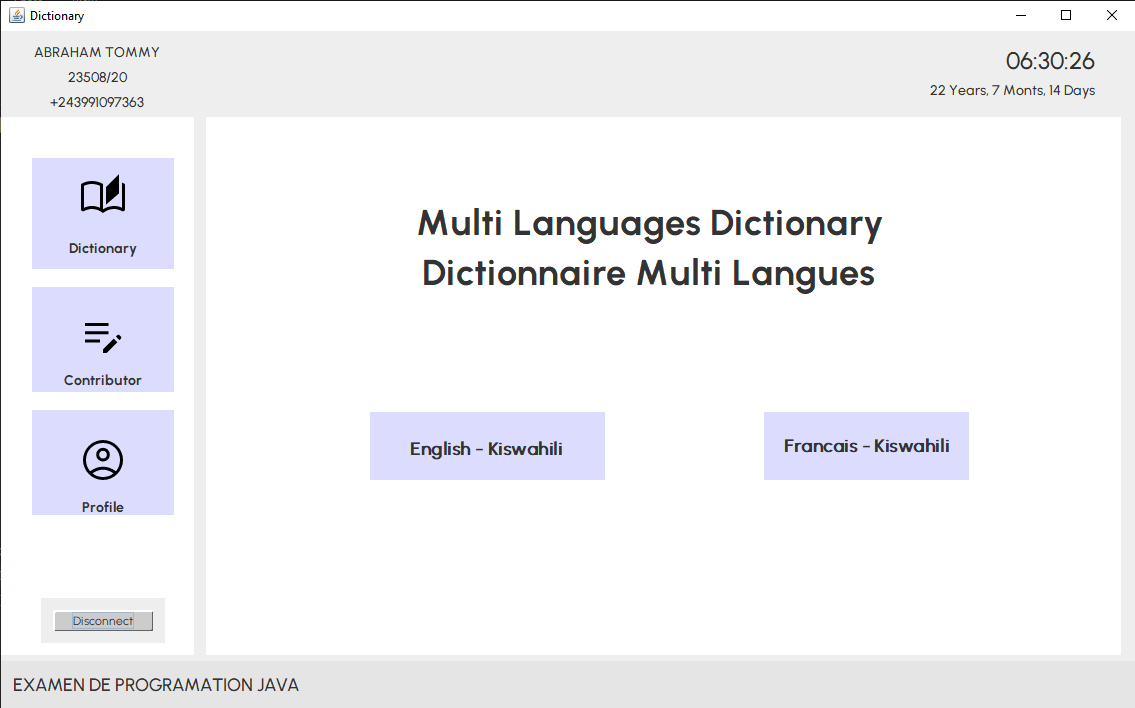 Dictionary

ABRAHAM TOMMY
23508/20
+243991097363

06:30:26
22 Years, 7 Monts, 14 Days

Dictionary

Contributor

Profile

Disconnect

Multi Languages Dictionary
Dictionnaire Multi Langues

English - Kiswahili

Francais - Kiswahili

EXAMEN DE PROGRAMATION JAVA